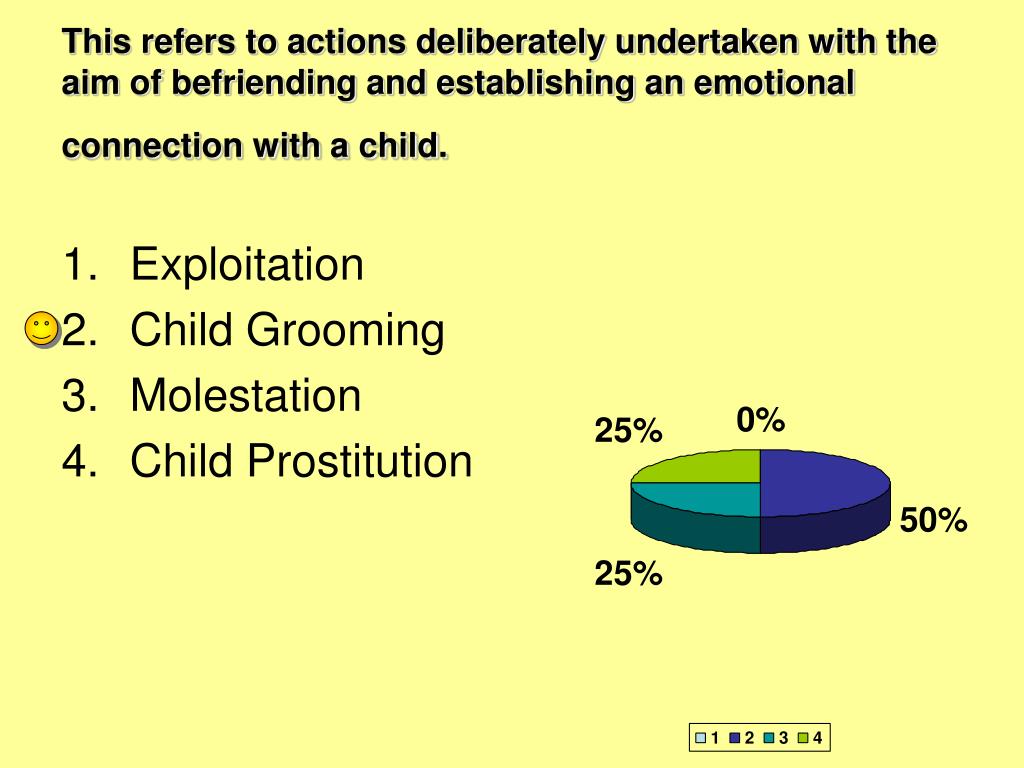 This refers to actions deliberately undertaken with the aim of befriending and establishing an emotional connection with a child.

1. Exploitation
2. Child Grooming
3. Molestation
4. Child Prostitution

25%
0%
50%
25%

1 2 3 4